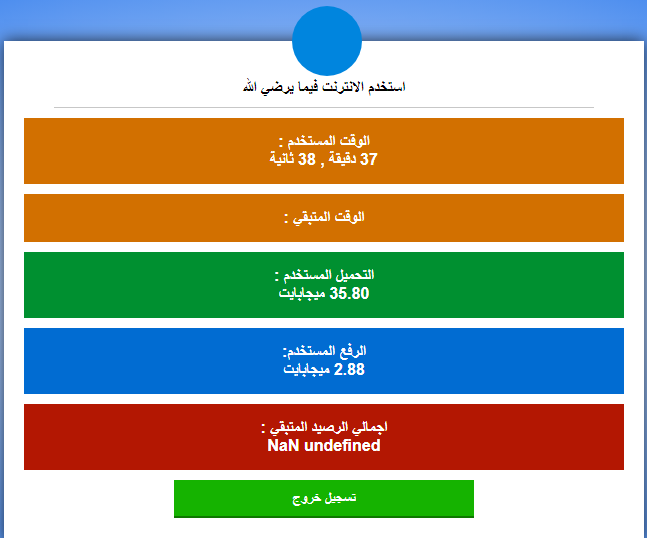 استخدم الانترنت فيما يرضي الله

الوقت المستخدم :
37 دقيقة , 38 ثانية

الوقت المتبقي :

التحميل المستخدم :
35.80 ميجابايت

الرفع المستخدم:
2.88 ميجابايت

اجمالي الرصيد المتبقي :
NaN undefined

تسجيل خروج